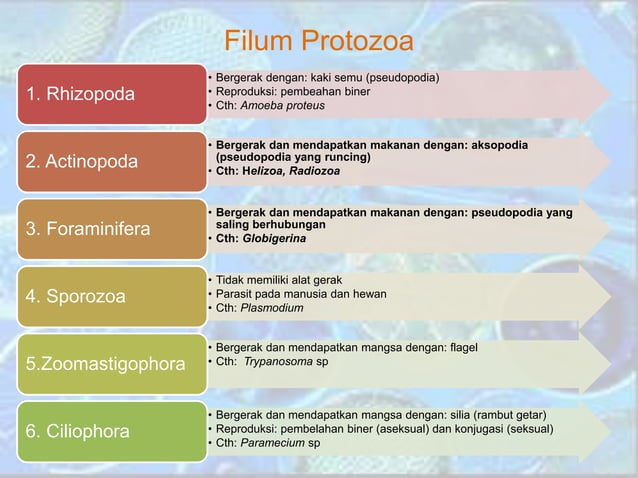 Filum Protozoa

1. Rhizopoda

• Bergerak dengan: kaki semu (pseudopodia)
• Reproduksi: pembeahan biner
• Cth: Amoeba proteus

2. Actinopoda

• Bergerak dan mendapatkan makanan dengan: aksopodia (pseudopodia yang runcing)
• Cth: Helizoa, Radiozoa

3. Foraminifera

• Bergerak dan mendapatkan makanan dengan: pseudopodia yang saling berhubungan
• Cth: Globigerina

4. Sporozoa

• Tidak memiliki alat gerak
• Parasit pada manusia dan hewan
• Cth: Plasmodium

5.Zoomastigophora

• Bergerak dan mendapatkan mangsa dengan: flagel
• Cth: Trypanosoma sp

6. Ciliophora

• Bergerak dan mendapatkan mangsa dengan: silia (rambut getar)
• Reproduksi: pembelahan biner (aseksual) dan konjugasi (seksual)
• Cth: Paramecium sp